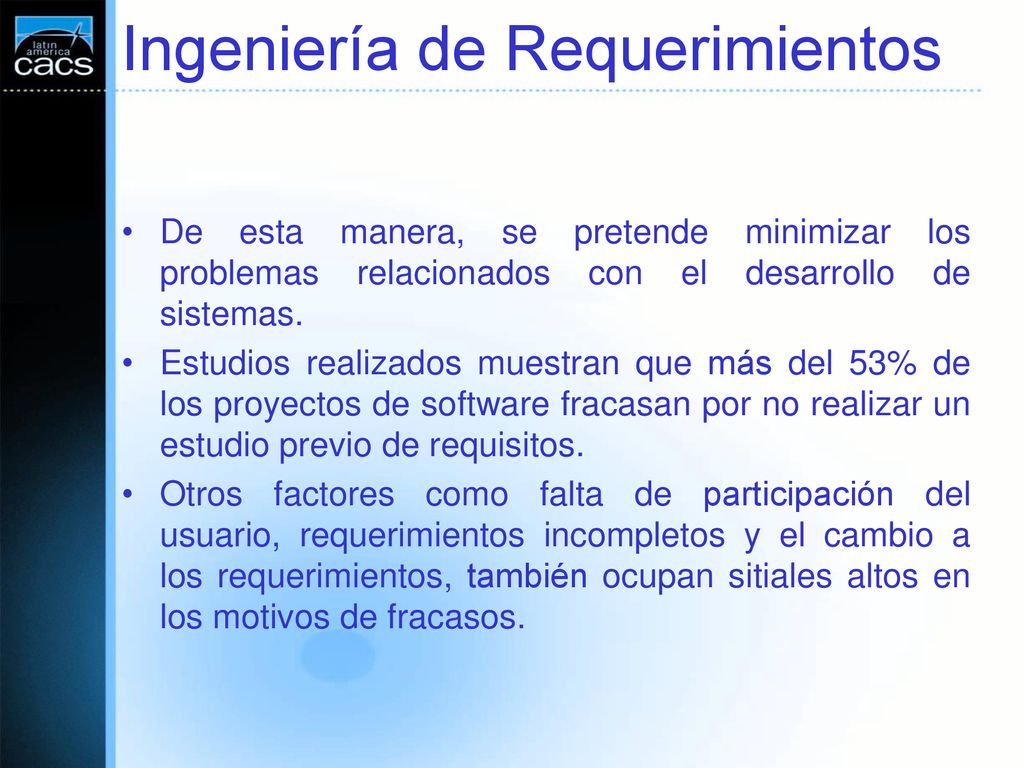 latin america cacs

Ingeniería de Requerimientos

• De esta manera, se pretende minimizar los problemas relacionados con el desarrollo de sistemas.

• Estudios realizados muestran que más del 53% de los proyectos de software fracasan por no realizar un estudio previo de requisitos.

• Otros factores como falta de participación del usuario, requerimientos incompletos y el cambio a los requerimientos, también ocupan sitiales altos en los motivos de fracasos.